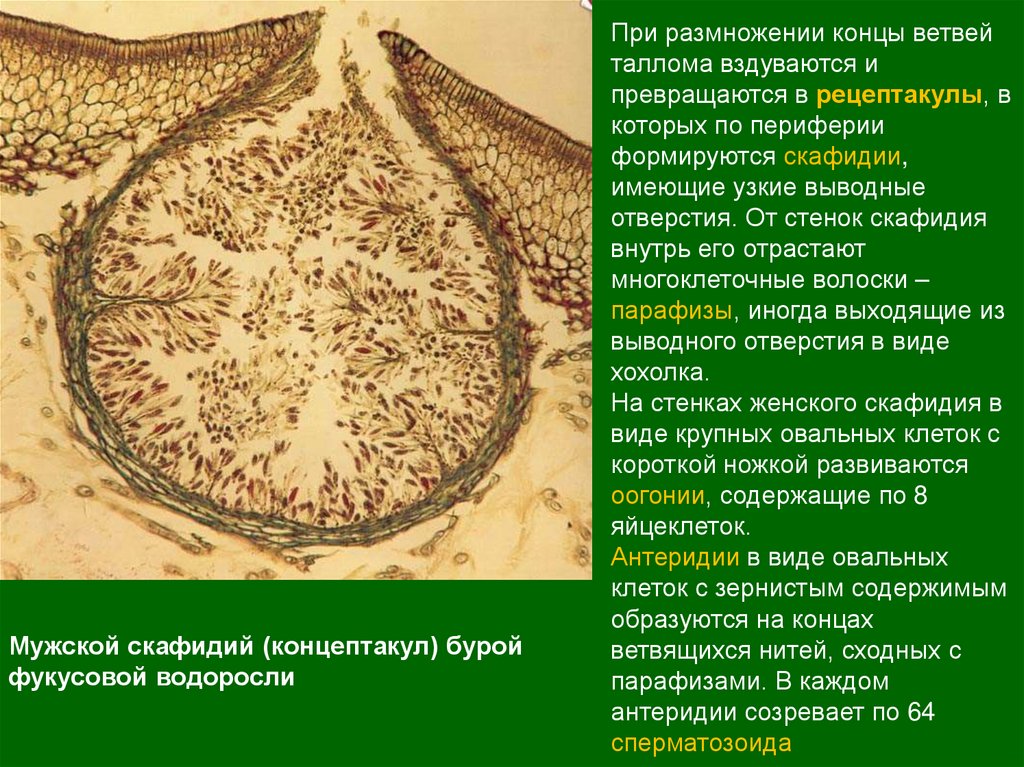 При размножении концы ветвей таллома вздуваются и превращаются в рецептакулы, в которых по периферии формируются скафидии, имеющие узкие выводные отверстия. От стенок скафидия внутрь его отрастают многоклеточные волоски – парафизы, иногда выходящие из выводного отверстия в виде хохолка.
На стенках женского скафидия в виде крупных овальных клеток с короткой ножкой развиваются оогонии, содержащие по 8 яйцеклеток.
Антеридии в виде овальных клеток с зернистым содержимым образуются на концах ветвящихся нитей, сходных с парафизами. В каждом антеридии созревает по 64 сперматозоида

Мужской скафидий (концептакул) бурой фукусовой водоросли